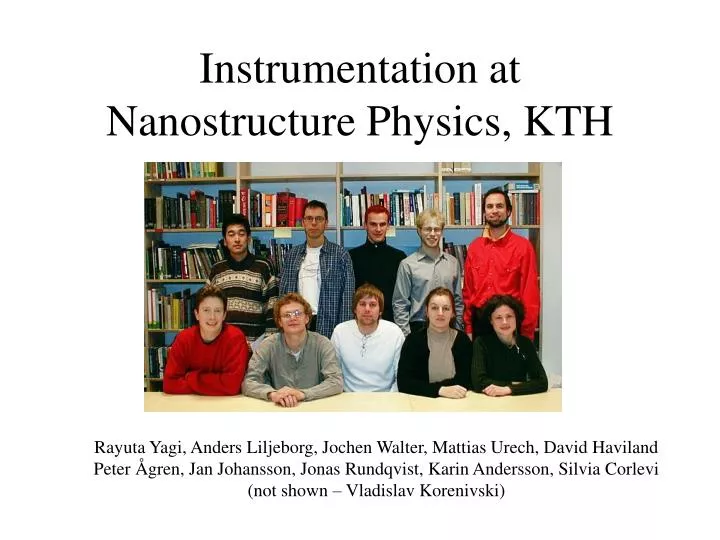 Instrumentation at Nanostructure Physics, KTH

Rayuta Yagi, Anders Liljeborg, Jochen Walter, Mattias Urech, David Haviland
Peter Ågren, Jan Johansson, Jonas Rundqvist, Karin Andersson, Silvia Corlevi
(not shown – Vladislav Korenivski)